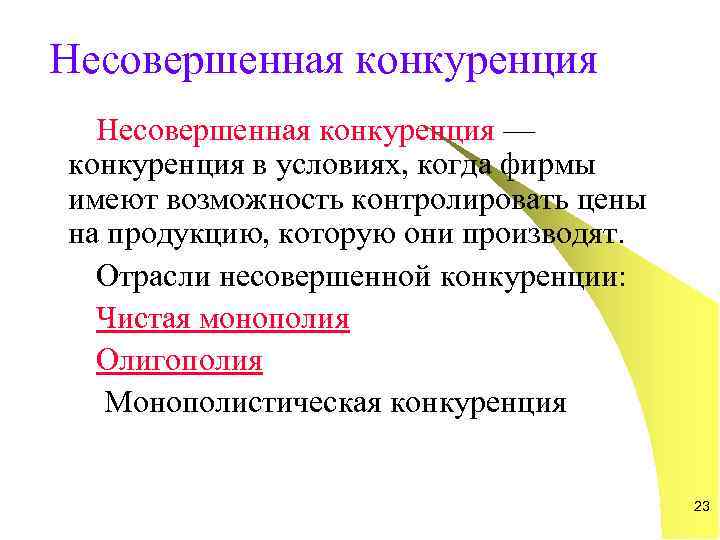 Несовершенная конкуренция

Несовершенная конкуренция — конкуренция в условиях, когда фирмы имеют возможность контролировать цены на продукцию, которую они производят.

Отрасли несовершенной конкуренции:

Чистая монополия

Олигополия

Монополистическая конкуренция

23